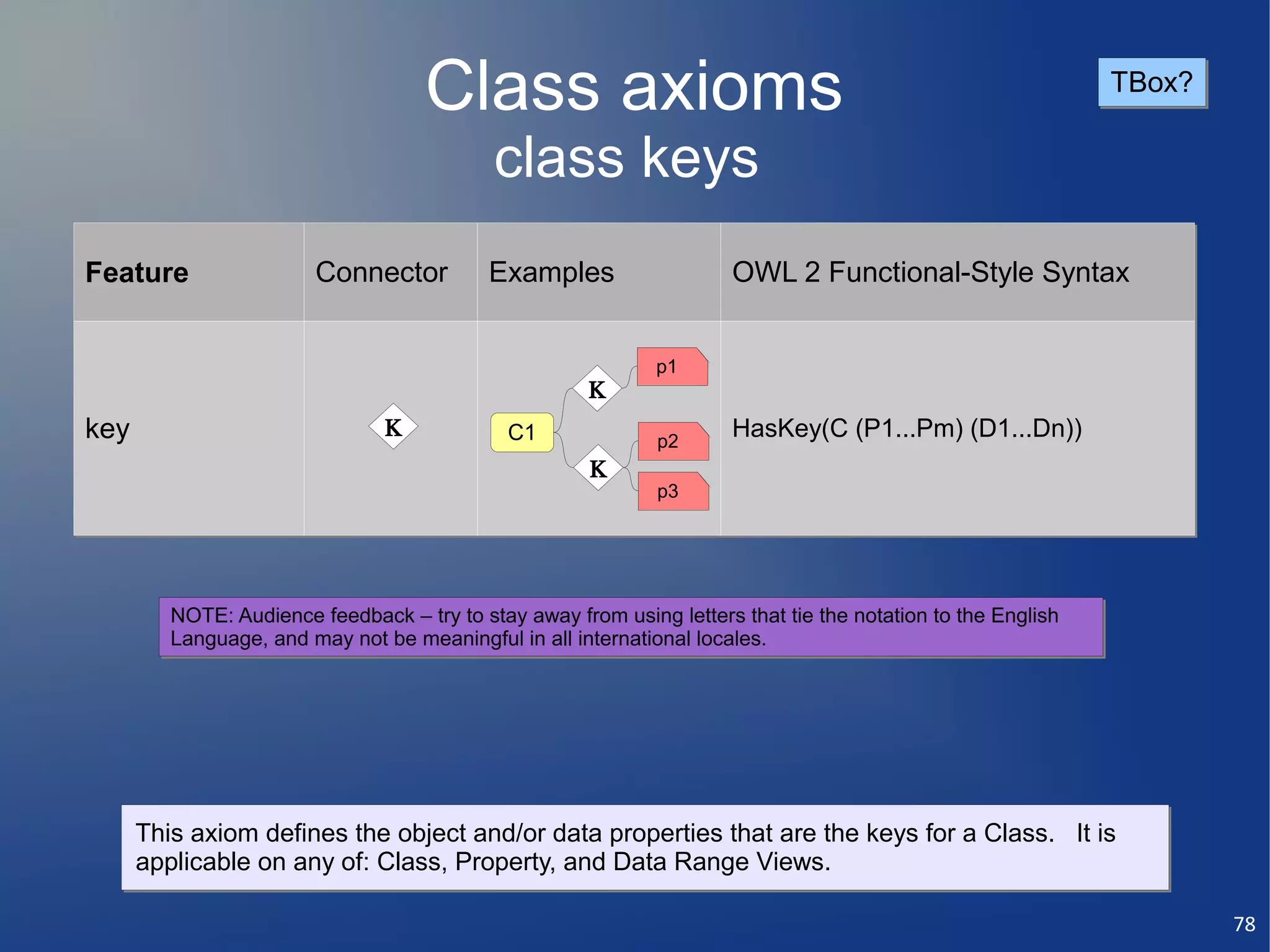 Class axioms
class keys

TBox?

| Feature | Connector | Examples | OWL 2 Functional-Style Syntax |
|---|---|---|---|
| key | K | C1 K p1 K p2 p3 | HasKey(C (P1...Pm) (D1...Dn)) |

NOTE: Audience feedback – try to stay away from using letters that tie the notation to the English Language, and may not be meaningful in all international locales.

This axiom defines the object and/or data properties that are the keys for a Class. It is applicable on any of: Class, Property, and Data Range Views.

78